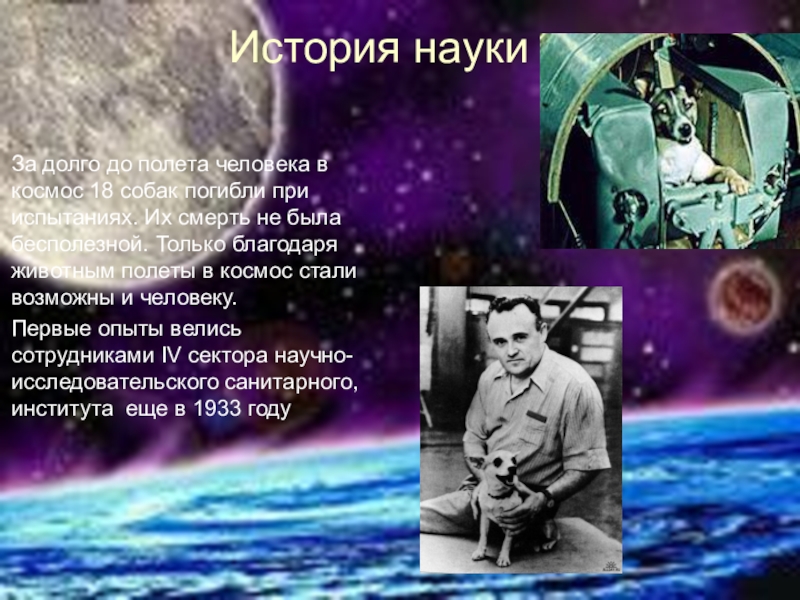 История науки

За долго до полета человека в космос 18 собак погибли при испытаниях. Их смерть не была бесполезной. Только благодаря животным полеты в космос стали возможны и человеку.

Первые опыты велись сотрудниками IV сектора научно-исследовательского санитарного, института  еще в 1933 году